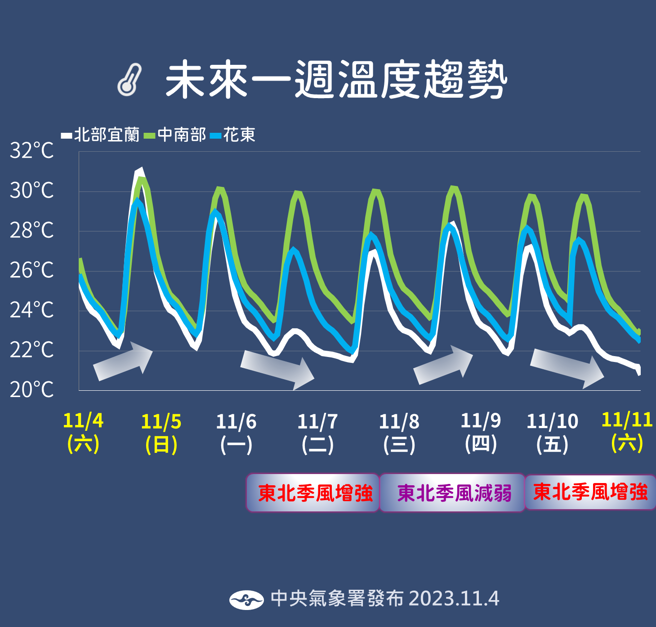 未來一週溫度趨勢

北部宜蘭 中南部 花東

32°C
30°C
28°C
26°C
24°C
22°C
20°C

11/4 (六)
11/5 (日)
11/6 (一)
11/7 (二)
11/8 (三)
11/9 (四)
11/10 (五)
11/11 (六)

東北季風增強
東北季風減弱
東北季風增強

中央氣象署發布 2023.11.4